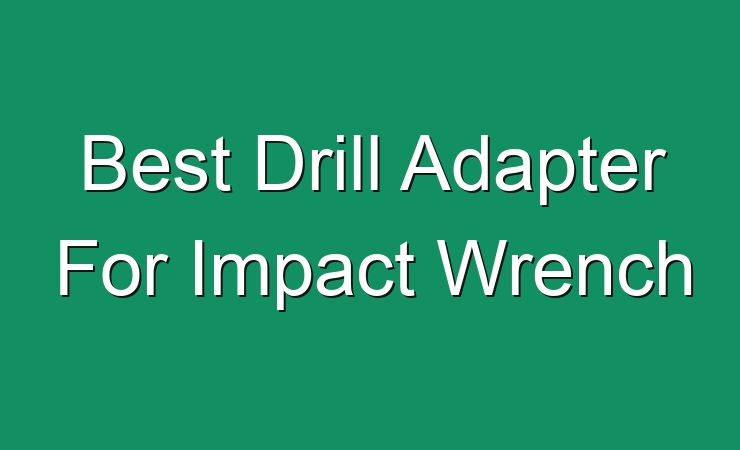 Best Drill Adapter For Impact Wrench